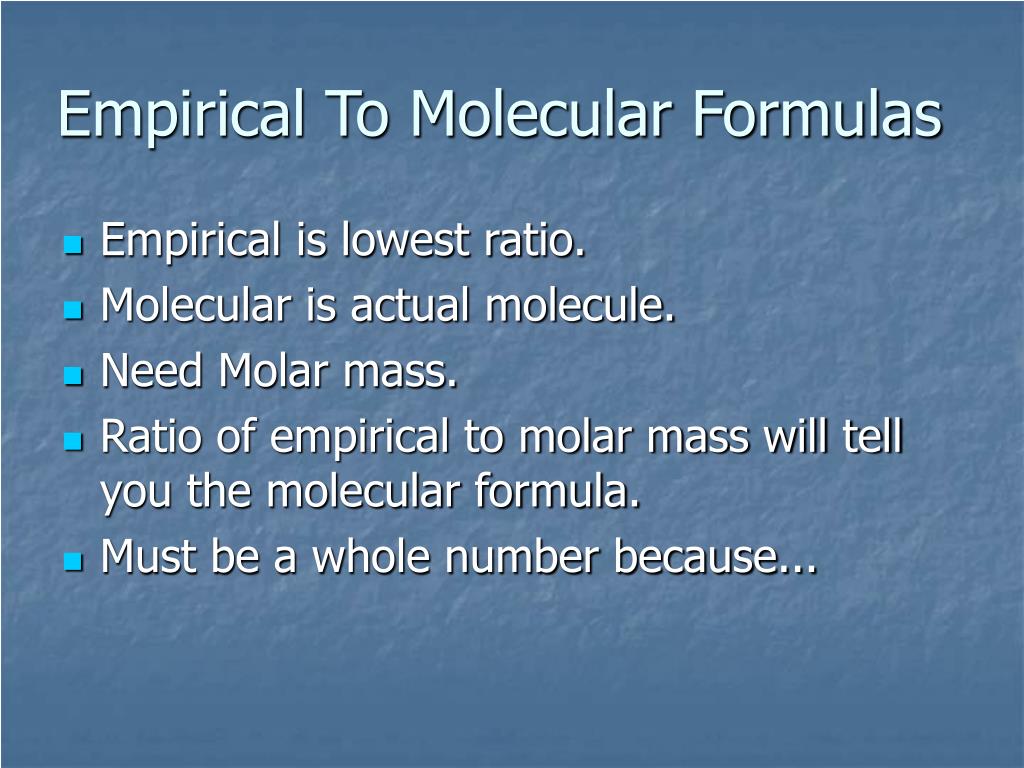 Empirical To Molecular Formulas

- Empirical is lowest ratio.
- Molecular is actual molecule.
- Need Molar mass.
- Ratio of empirical to molar mass will tell you the molecular formula.
- Must be a whole number because...